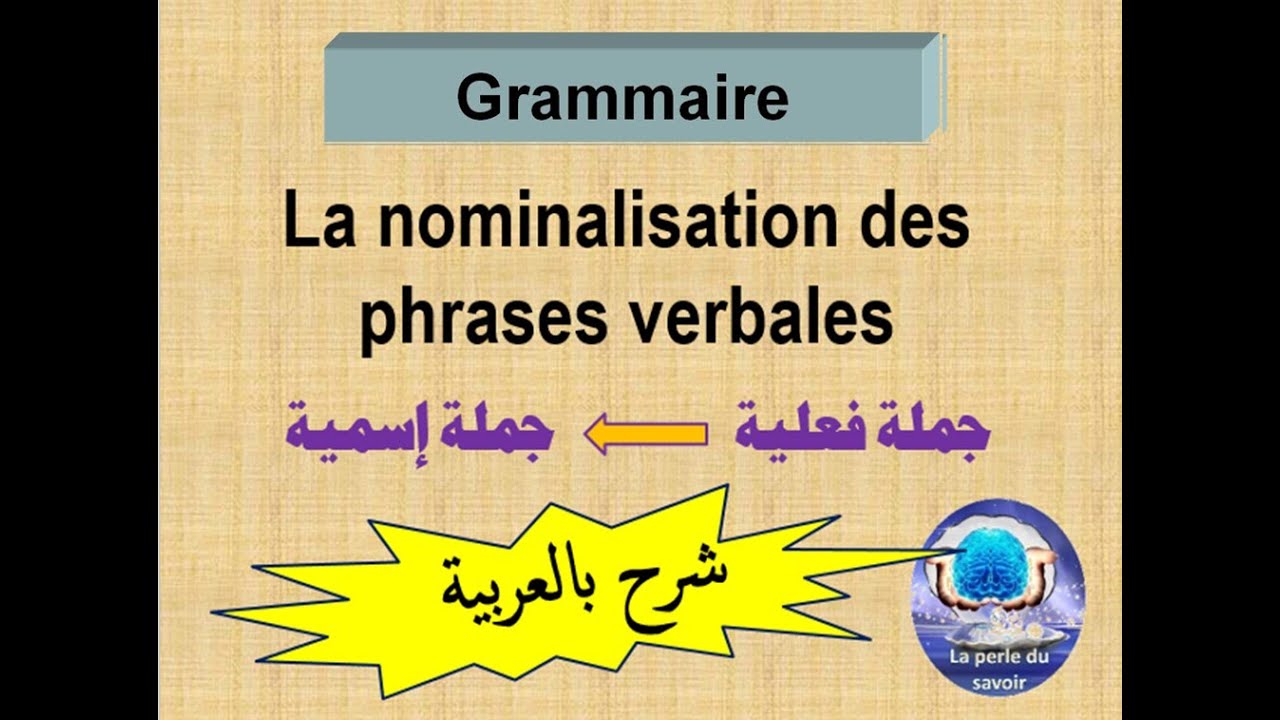 Grammaire

La nominalisation des phrases verbales

جملة فعلية ← جملة إسمية

شرح بالعربية

La perle du savoir